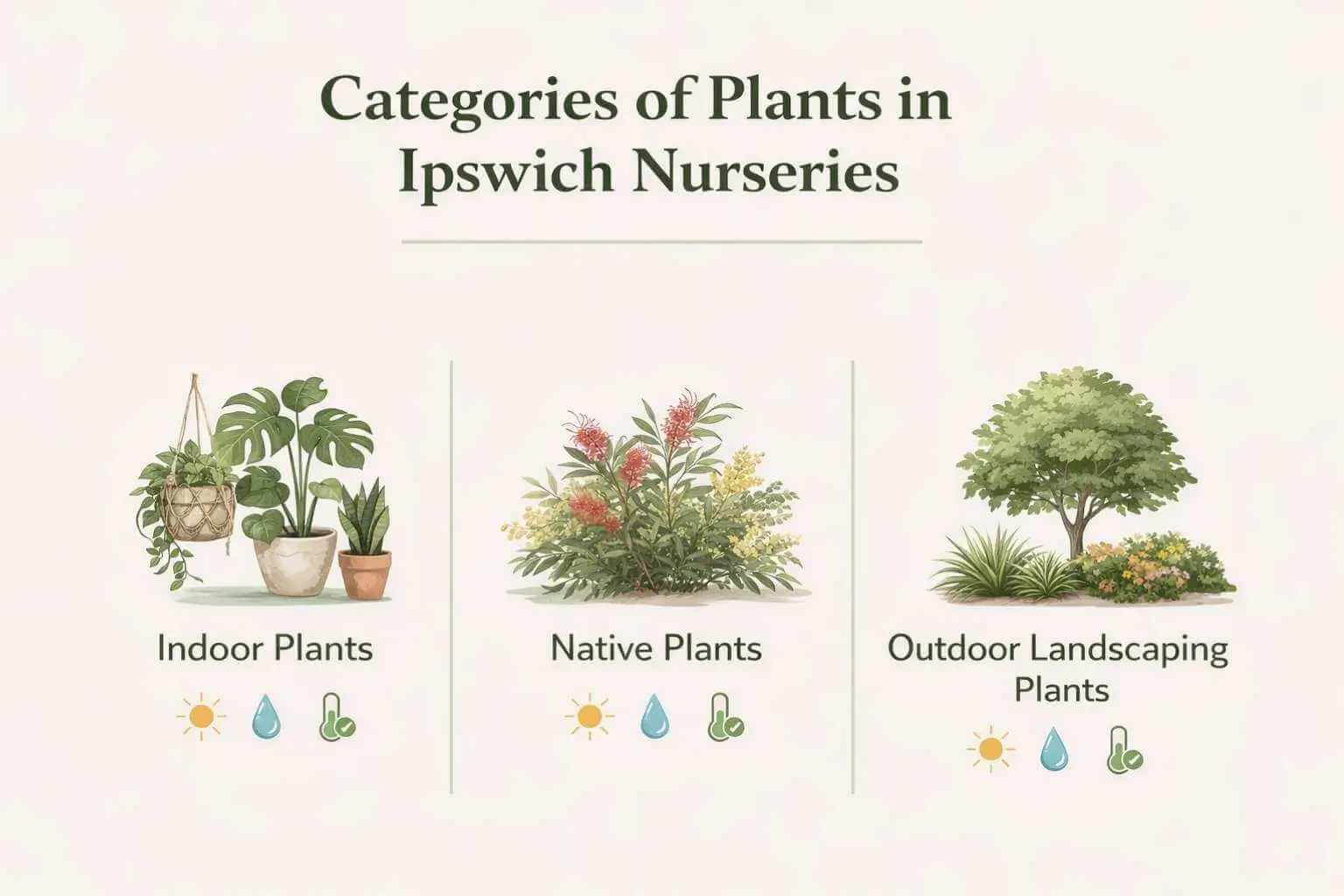 Categories of Plants in Ipswich Nurseries

Indoor Plants

Native Plants

Outdoor Landscaping Plants